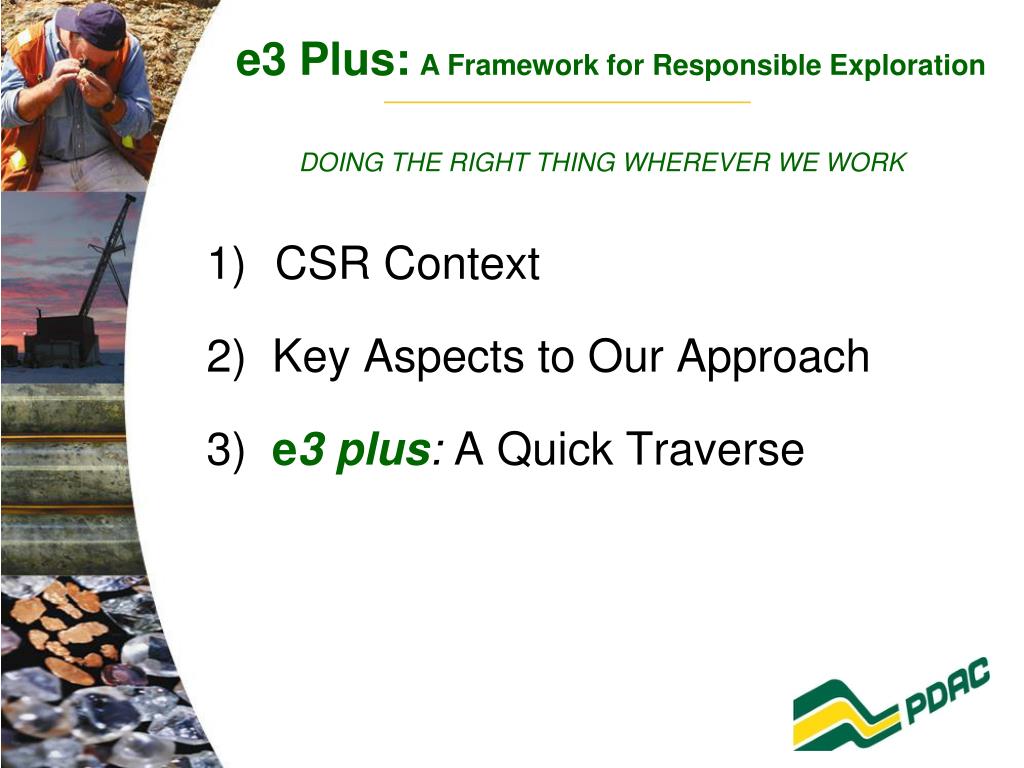 e3 Plus: A Framework for Responsible Exploration

DOING THE RIGHT THING WHEREVER WE WORK

1) CSR Context

2) Key Aspects to Our Approach

3) e3 plus: A Quick Traverse

PDAC